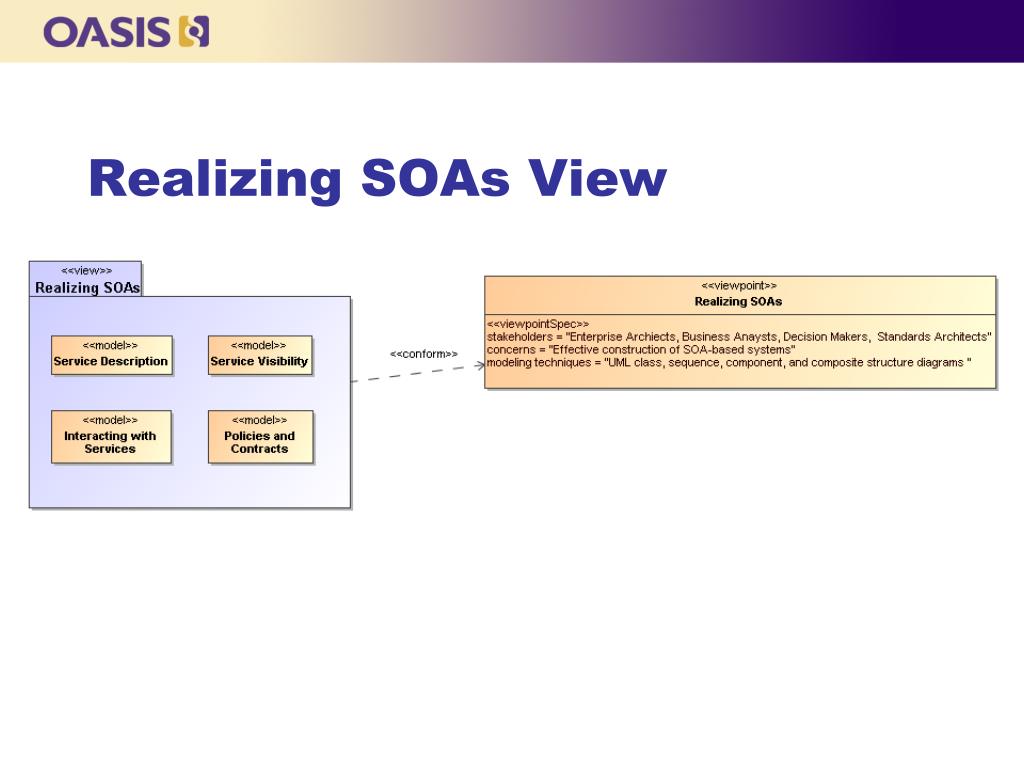 OASIS

Realizing SOAs View

<<view>>
Realizing SOAs

<<model>>
Service Description

<<model>>
Service Visibility

<<model>>
Interacting with Services

<<model>>
Policies and Contracts

<<conform>>

<<viewpoint>>
Realizing SOAs

<<viewpointSpec>>
stakeholders = "Enterprise Archiects, Business Anaysts, Decision Makers, Standards Architects"
concerns = "Effective construction of SOA-based systems"
modeling techniques = "UML class, sequence, component, and composite structure diagrams "